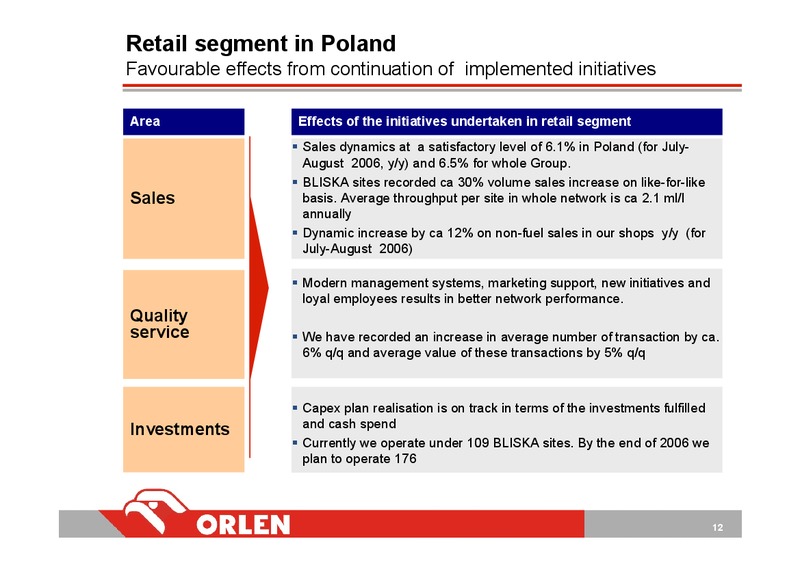 Retail segment in Poland
Favourable effects from continuation of implemented initiatives

| Area | Effects of the initiatives undertaken in retail segment |
|---|---|
| Sales | ▪ Sales dynamics at a satisfactory level of 6.1% in Poland (for July-August 2006, y/y) and 6.5% for whole Group. ▪ BLISKA sites recorded ca 30% volume sales increase on like-for-like basis. Average throughput per site in whole network is ca 2.1 ml/l annually ▪ Dynamic increase by ca 12% on non-fuel sales in our shops y/y (for July-August 2006) |
| Quality service | ▪ Modern management systems, marketing support, new initiatives and loyal employees results in better network performance. ▪ We have recorded an increase in average number of transaction by ca. 6% q/q and average value of these transactions by 5% q/q |
| Investments | ▪ Capex plan realisation is on track in terms of the investments fulfilled and cash spend ▪ Currently we operate under 109 BLISKA sites. By the end of 2006 we plan to operate 176 |

ORLEN

12